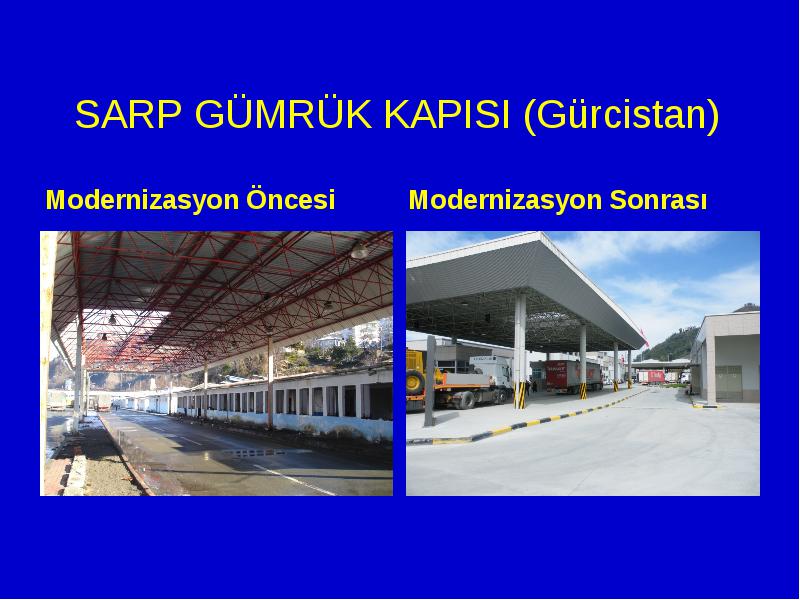 SARP GÜMRÜK KAPISI (Gürcistan)

Modernizasyon Öncesi

Modernizasyon Sonrası